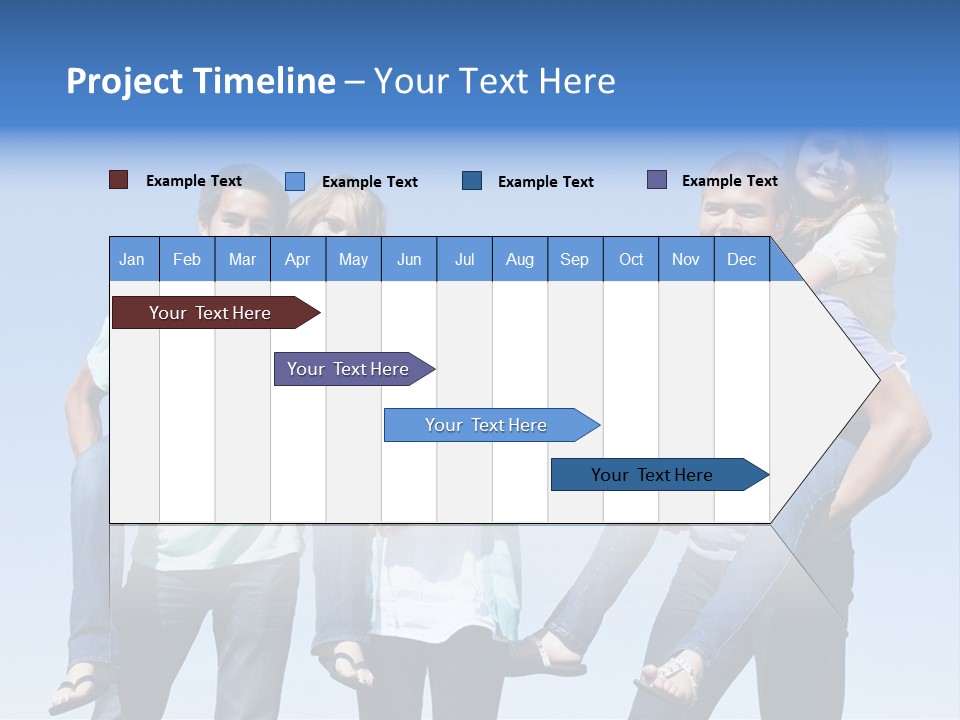 Project Timeline – Your Text Here

Example Text
Example Text
Example Text
Example Text

| Jan | Feb | Mar | Apr | May | Jun | Jul | Aug | Sep | Oct | Nov | Dec |
|---|---|---|---|---|---|---|---|---|---|---|---|

Your Text Here

Your Text Here

Your Text Here

Your Text Here